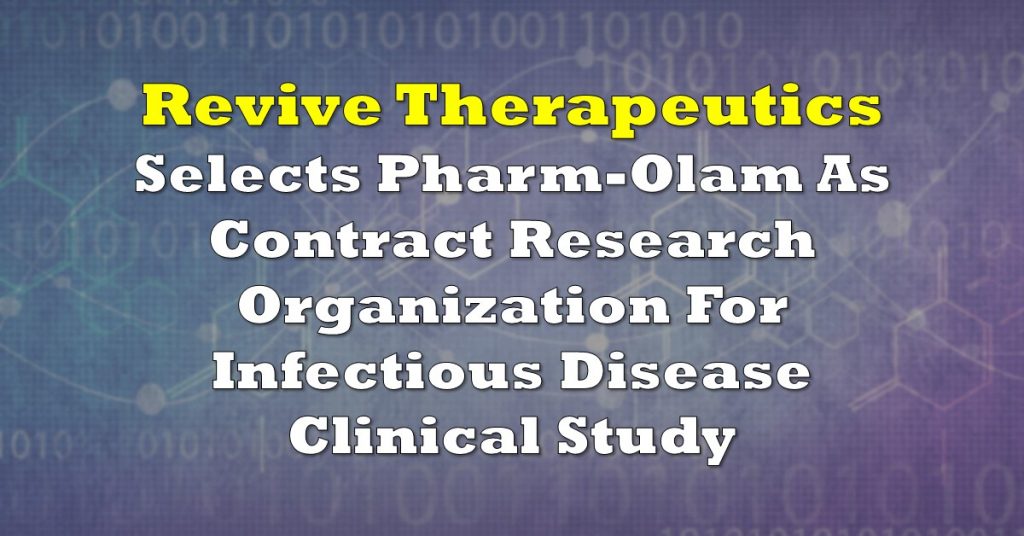 Revive Therapeutics

Selects Pharm-Olam As Contract Research Organization For Infectious Disease Clinical Study